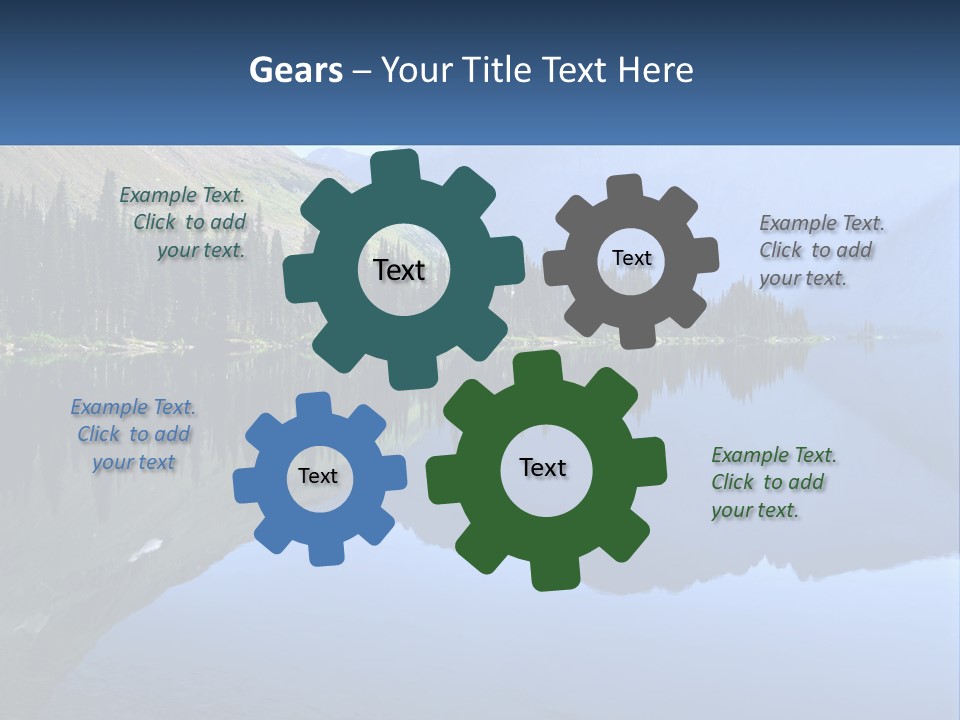 Gears – Your Title Text Here

Example Text. Click to add your text.

Text

Text

Example Text. Click to add your text.

Example Text. Click to add your text

Text

Text

Example Text. Click to add your text.